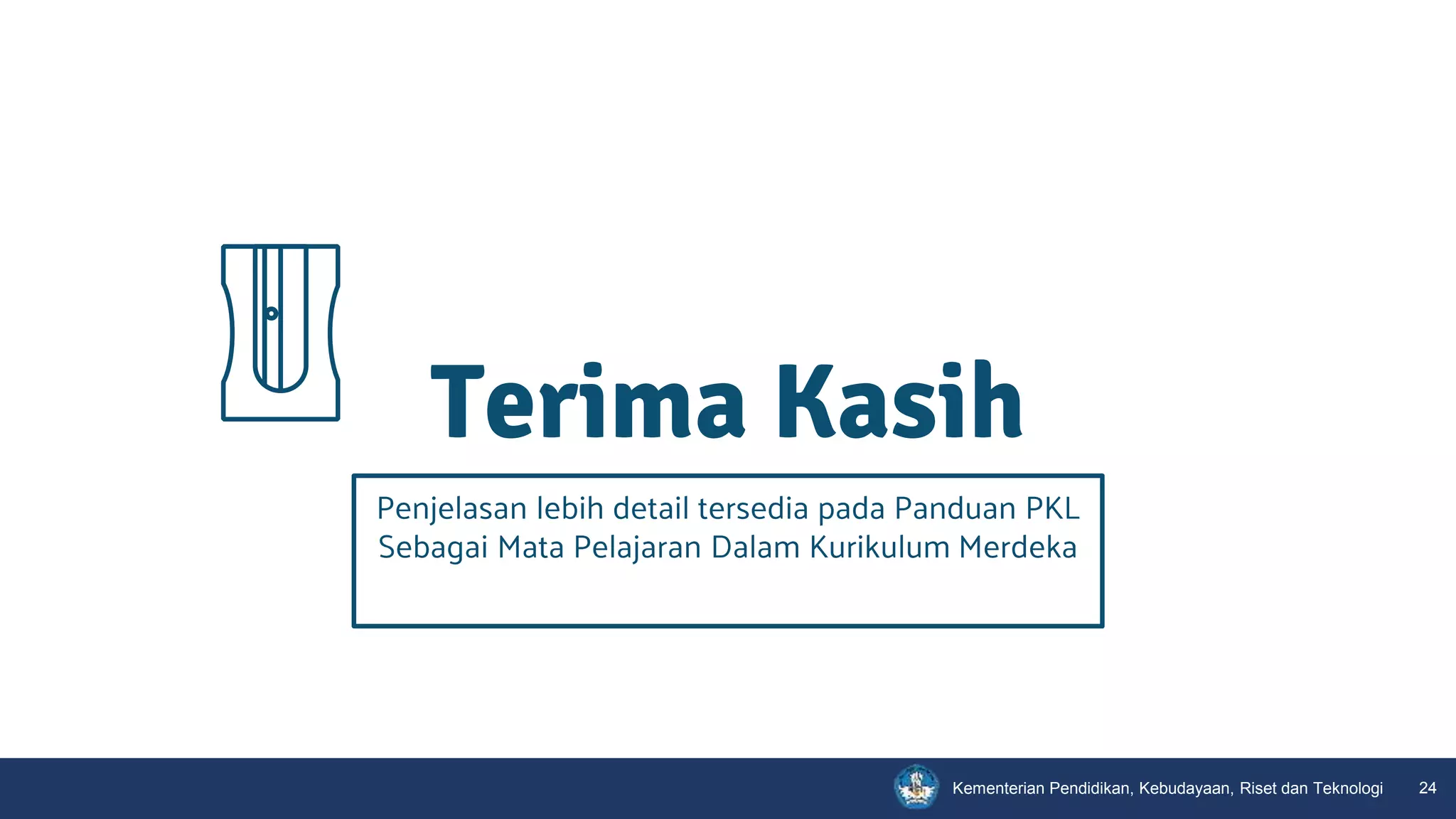 Terima Kasih

Penjelasan lebih detail tersedia pada Panduan PKL Sebagai Mata Pelajaran Dalam Kurikulum Merdeka

Kementerian Pendidikan, Kebudayaan, Riset dan Teknologi 24